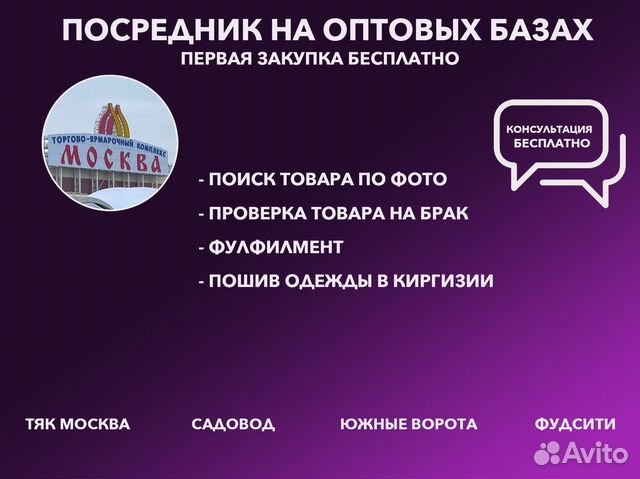 ПОСРЕДНИК НА ОПТОВЫХ БАЗАХ
ПЕРВАЯ ЗАКУПКА БЕСПЛАТНО

ТОРГОВО-ЯРМАРОЧНЫЙ КОМПЛЕКС
МОСКВА

КОНСУЛЬТАЦИЯ БЕСПЛАТНО

- ПОИСК ТОВАРА ПО ФОТО
- ПРОВЕРКА ТОВАРА НА БРАК
- ФУЛФИЛМЕНТ
- ПОШИВ ОДЕЖДЫ В КИРГИЗИИ

ТЯК МОСКВА
САДОВОД
ЮЖНЫЕ ВОРОТА
ФУДСИТИ

Avito